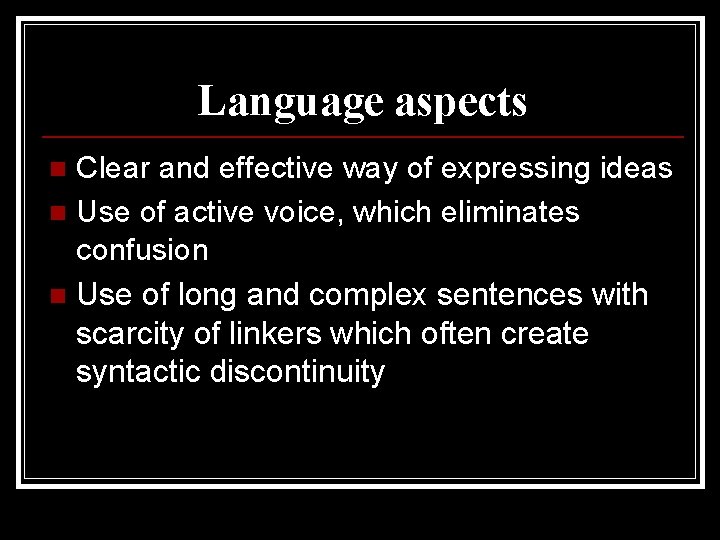 Language aspects

- Clear and effective way of expressing ideas
- Use of active voice, which eliminates confusion
- Use of long and complex sentences with scarcity of linkers which often create syntactic discontinuity